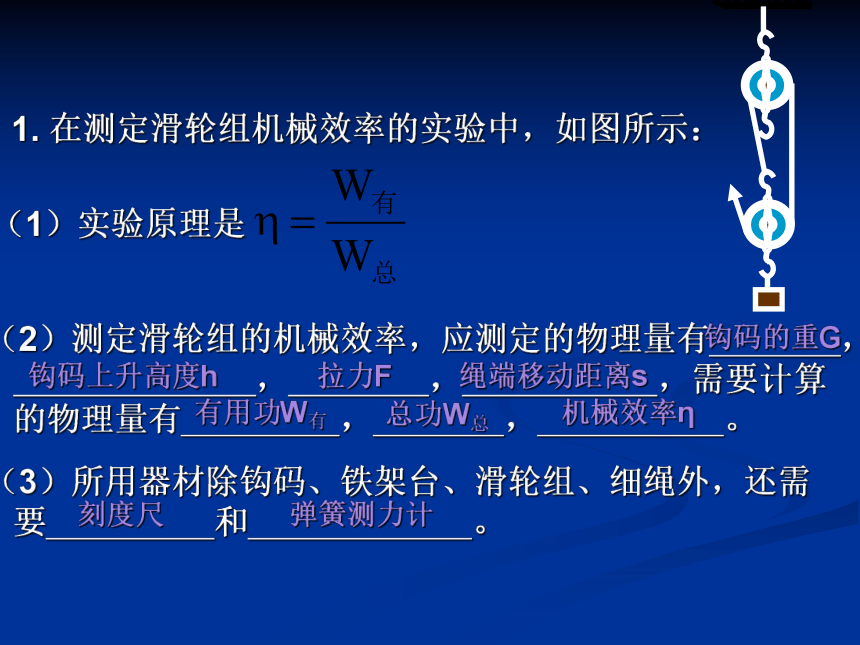 1. 在测定滑轮组机械效率的实验中，如图所示：

（1）实验原理是 $\eta = \frac{W_{有}}{W_{总}}$

（2）测定滑轮组的机械效率，应测定的物理量有钩码的重G，钩码上升高度h，拉力F，绳端移动距离s，需要计算的物理量有有用功$W_{有}$，总功$W_{总}$，机械效率η。

（3）所用器材除钩码、铁架台、滑轮组、细绳外，还需要刻度尺和弹簧测力计。